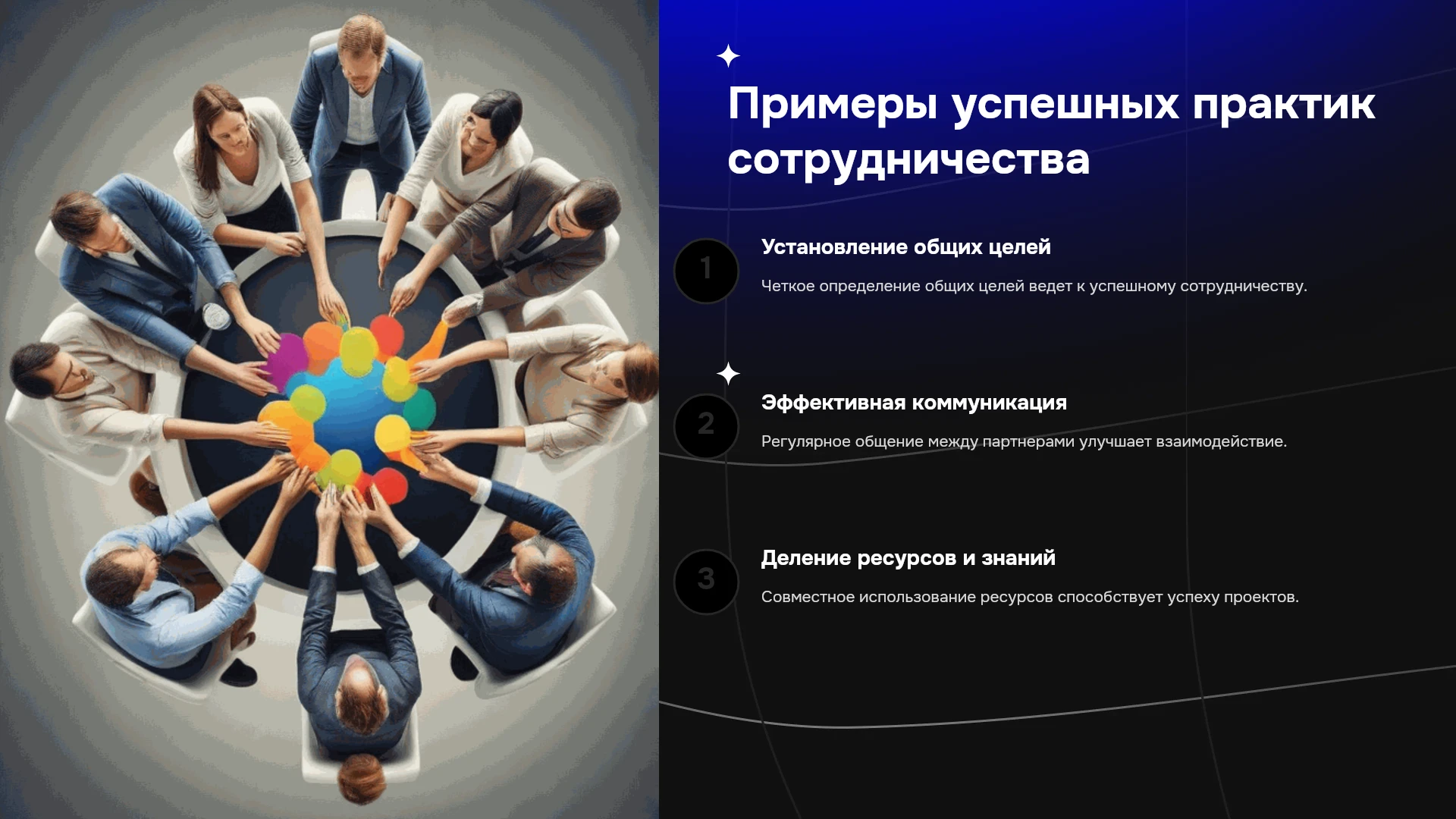 Примеры успешных практик сотрудничества

1

Установление общих целей

Четкое определение общих целей ведет к успешному сотрудничеству.

2

Эффективная коммуникация

Регулярное общение между партнерами улучшает взаимодействие.

3

Деление ресурсов и знаний

Совместное использование ресурсов способствует успеху проектов.